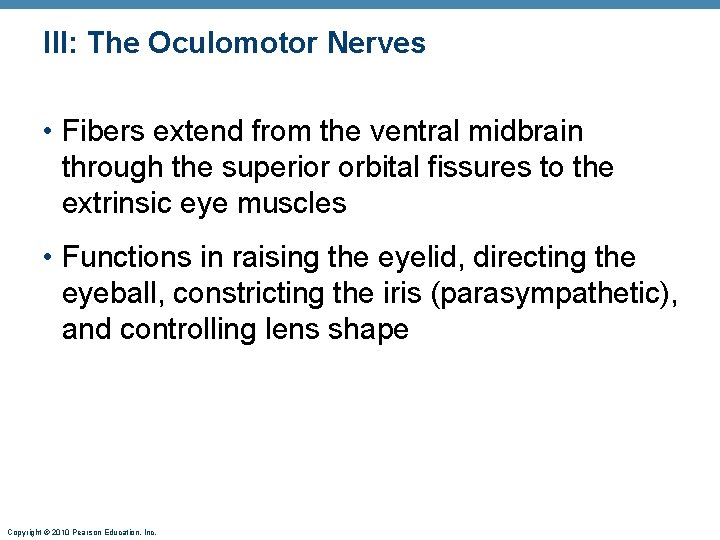 III: The Oculomotor Nerves

• Fibers extend from the ventral midbrain through the superior orbital fissures to the extrinsic eye muscles

• Functions in raising the eyelid, directing the eyeball, constricting the iris (parasympathetic), and controlling lens shape

Copyright © 2010 Pearson Education, Inc.